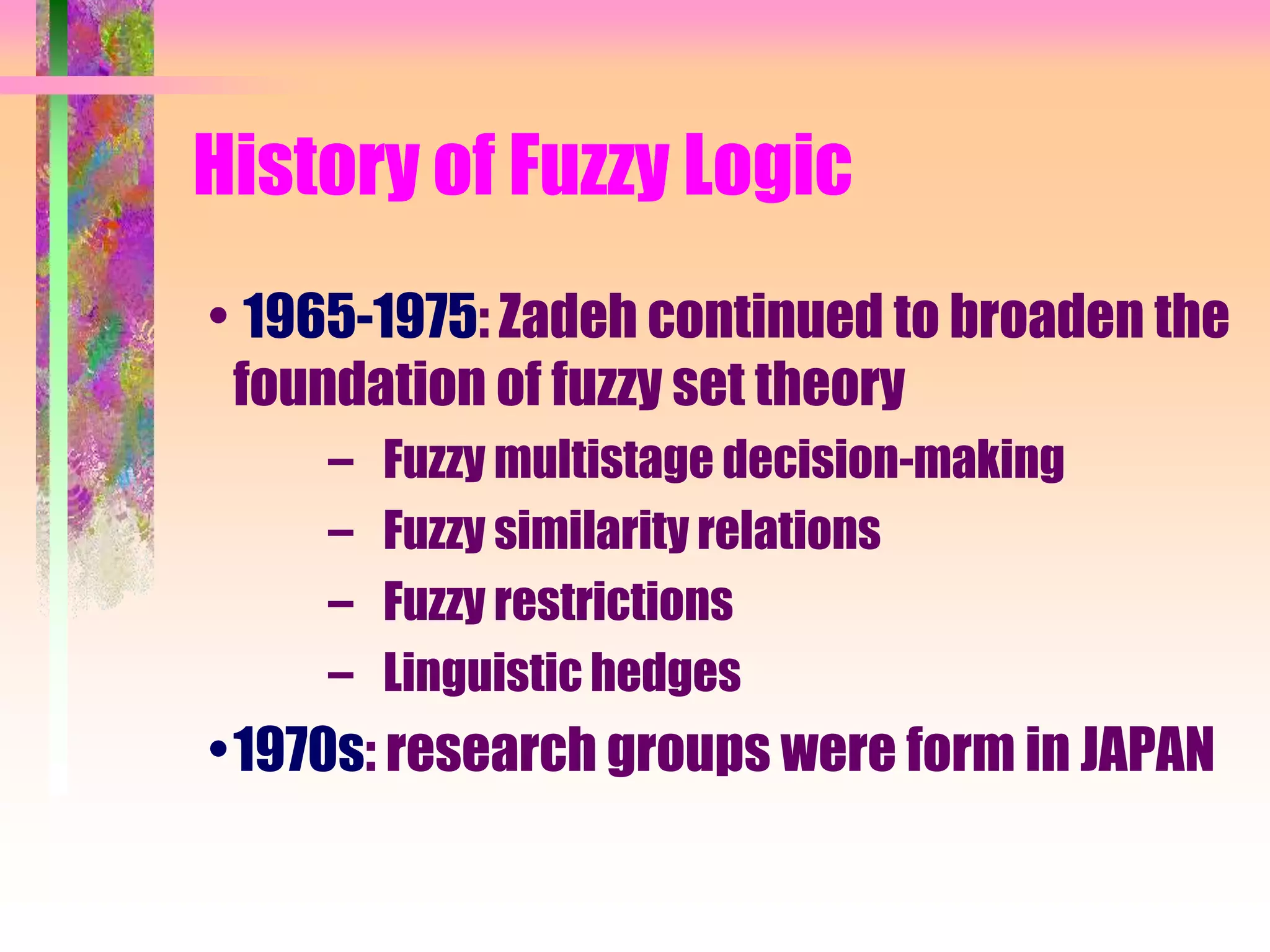 History of Fuzzy Logic

• 1965-1975: Zadeh continued to broaden the foundation of fuzzy set theory

– Fuzzy multistage decision-making
– Fuzzy similarity relations
– Fuzzy restrictions
– Linguistic hedges

•1970s: research groups were form in JAPAN